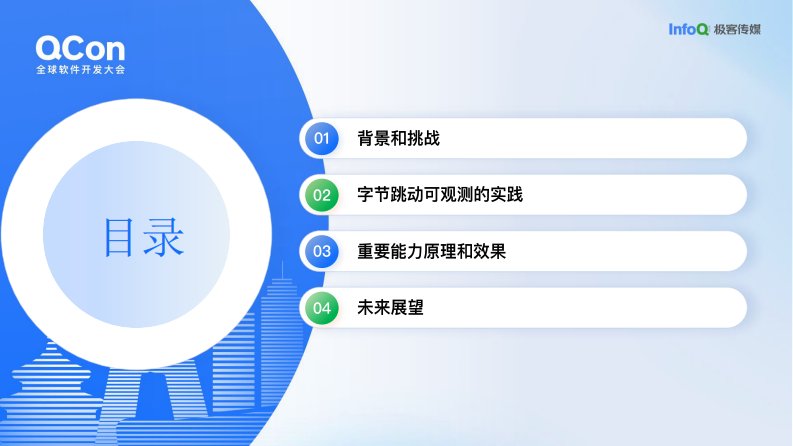 QCon
全球软件开发大会

InfoQ 极客传媒

目录

01 背景和挑战

02 字节跳动可观测的实践

03 重要能力原理和效果

04 未来展望